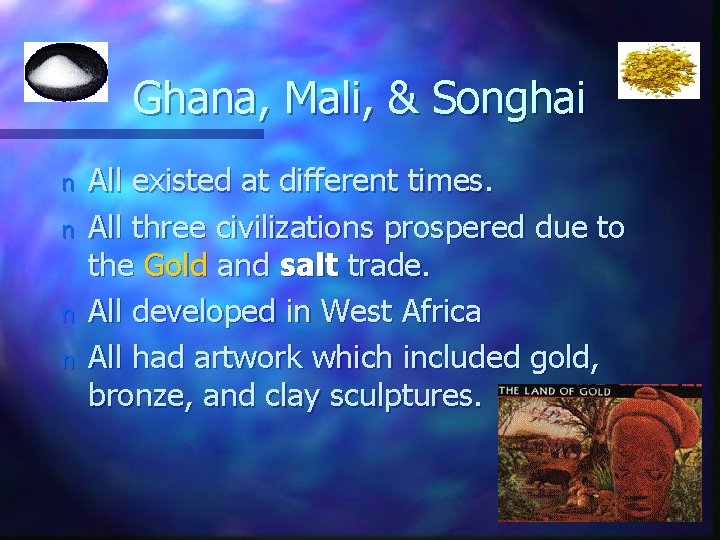 Ghana, Mali, & Songhai

n All existed at different times.

n All three civilizations prospered due to the Gold and salt trade.

n All developed in West Africa

n All had artwork which included gold, bronze, and clay sculptures.

THE LAND OF GOLD